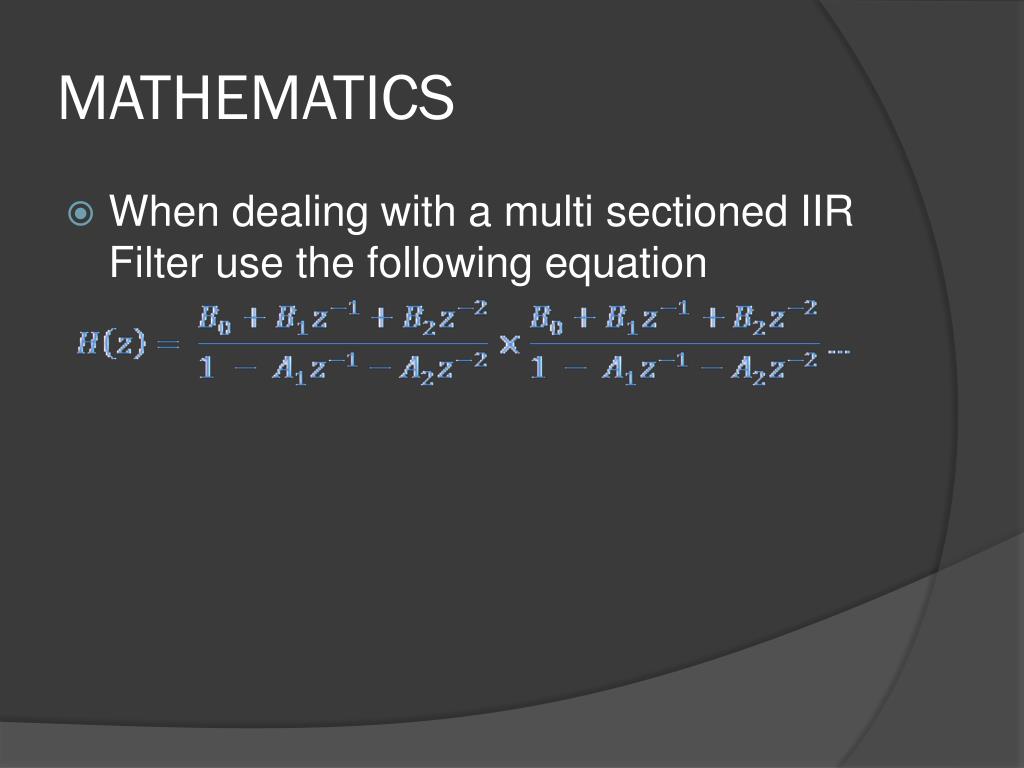 MATHEMATICS

When dealing with a multi sectioned IIR Filter use the following equation

$H(z) = \frac{B_0 + B_1 z^{-1} + B_2 z^{-2}}{1 - A_1 z^{-1} - A_2 z^{-2}} \times \frac{B_0 + B_1 z^{-1} + B_2 z^{-2}}{1 - A_1 z^{-1} - A_2 z^{-2}} \cdots$